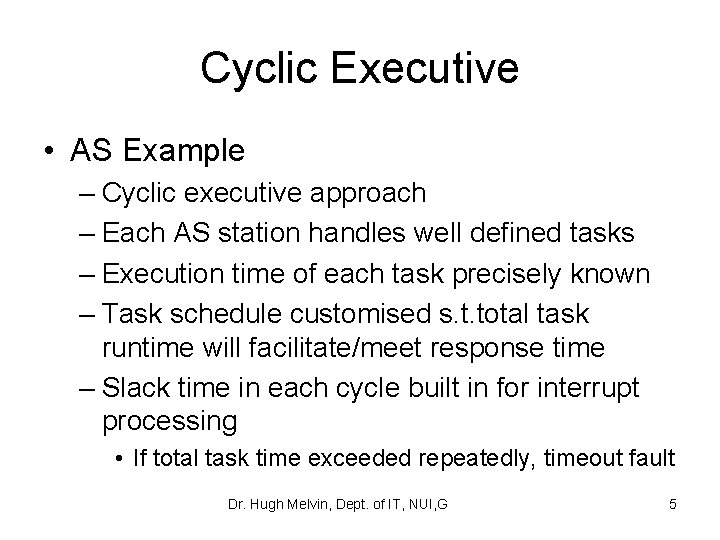 Cyclic Executive

• AS Example
– Cyclic executive approach
– Each AS station handles well defined tasks
– Execution time of each task precisely known
– Task schedule customised s.t.total task runtime will facilitate/meet response time
– Slack time in each cycle built in for interrupt processing
• If total task time exceeded repeatedly, timeout fault

Dr. Hugh Melvin, Dept. of IT, NUI,G

5